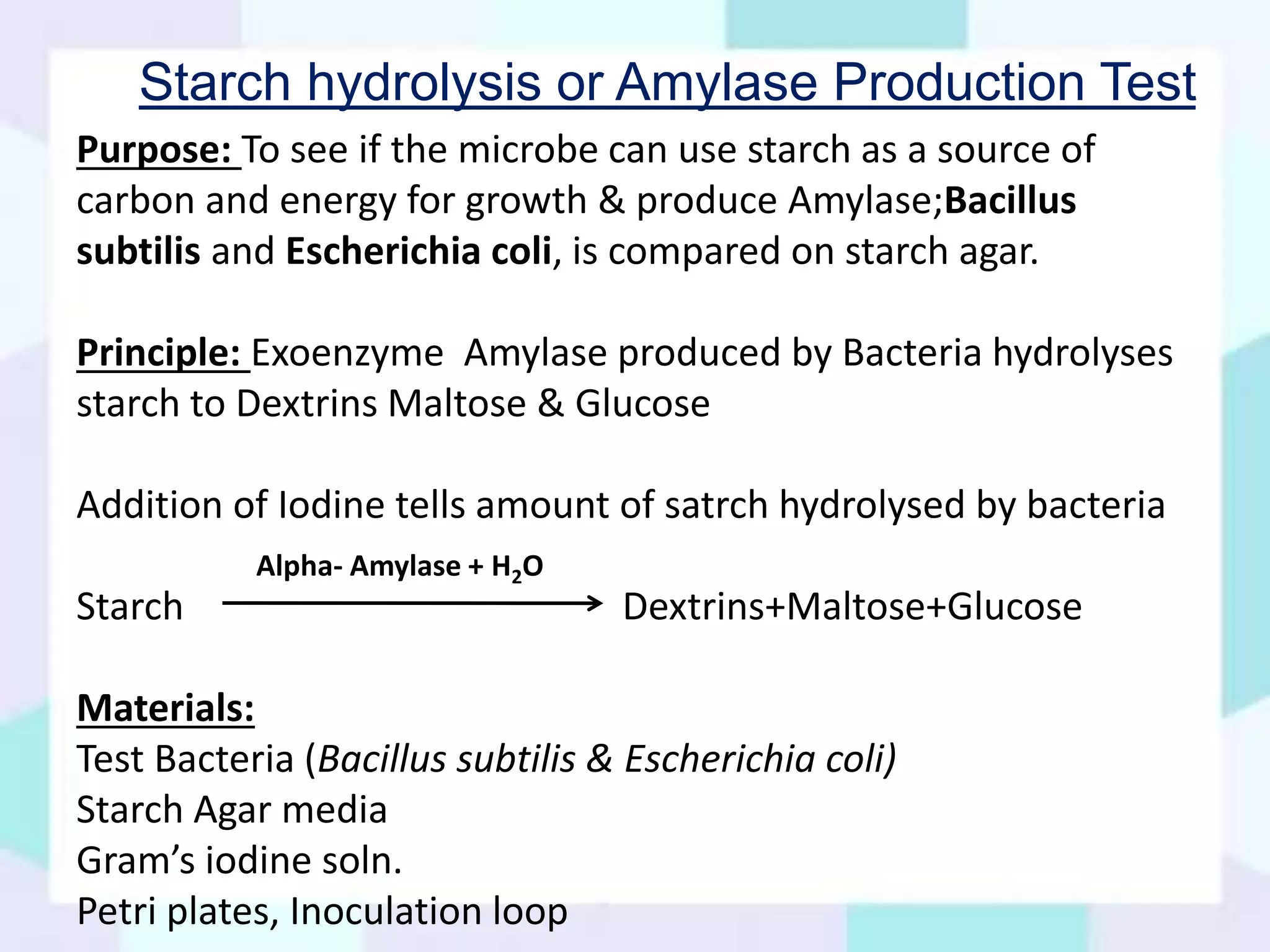 Starch hydrolysis or Amylase Production Test

Purpose: To see if the microbe can use starch as a source of carbon and energy for growth & produce Amylase;Bacillus subtilis and Escherichia coli, is compared on starch agar.

Principle: Exoenzyme Amylase produced by Bacteria hydrolyses starch to Dextrins Maltose & Glucose

Addition of Iodine tells amount of satrch hydrolysed by bacteria

Starch $\xrightarrow{\text{Alpha- Amylase + } H_2O}$ Dextrins+Maltose+Glucose

Materials:
Test Bacteria (Bacillus subtilis & Escherichia coli)
Starch Agar media
Gram's iodine soln.
Petri plates, Inoculation loop